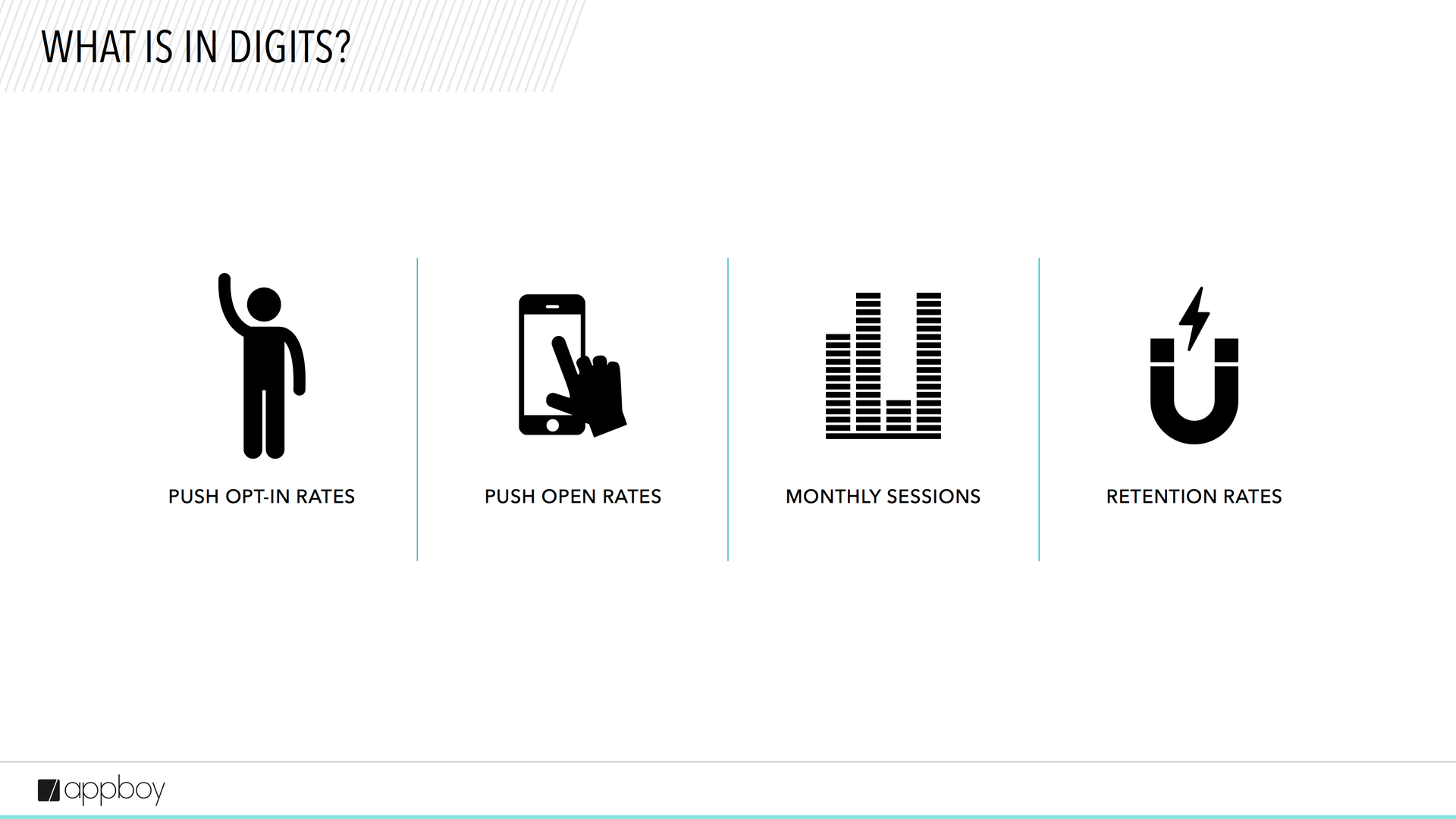 WHAT IS IN DIGITS?

PUSH OPT-IN RATES

PUSH OPEN RATES

MONTHLY SESSIONS

RETENTION RATES

appboy